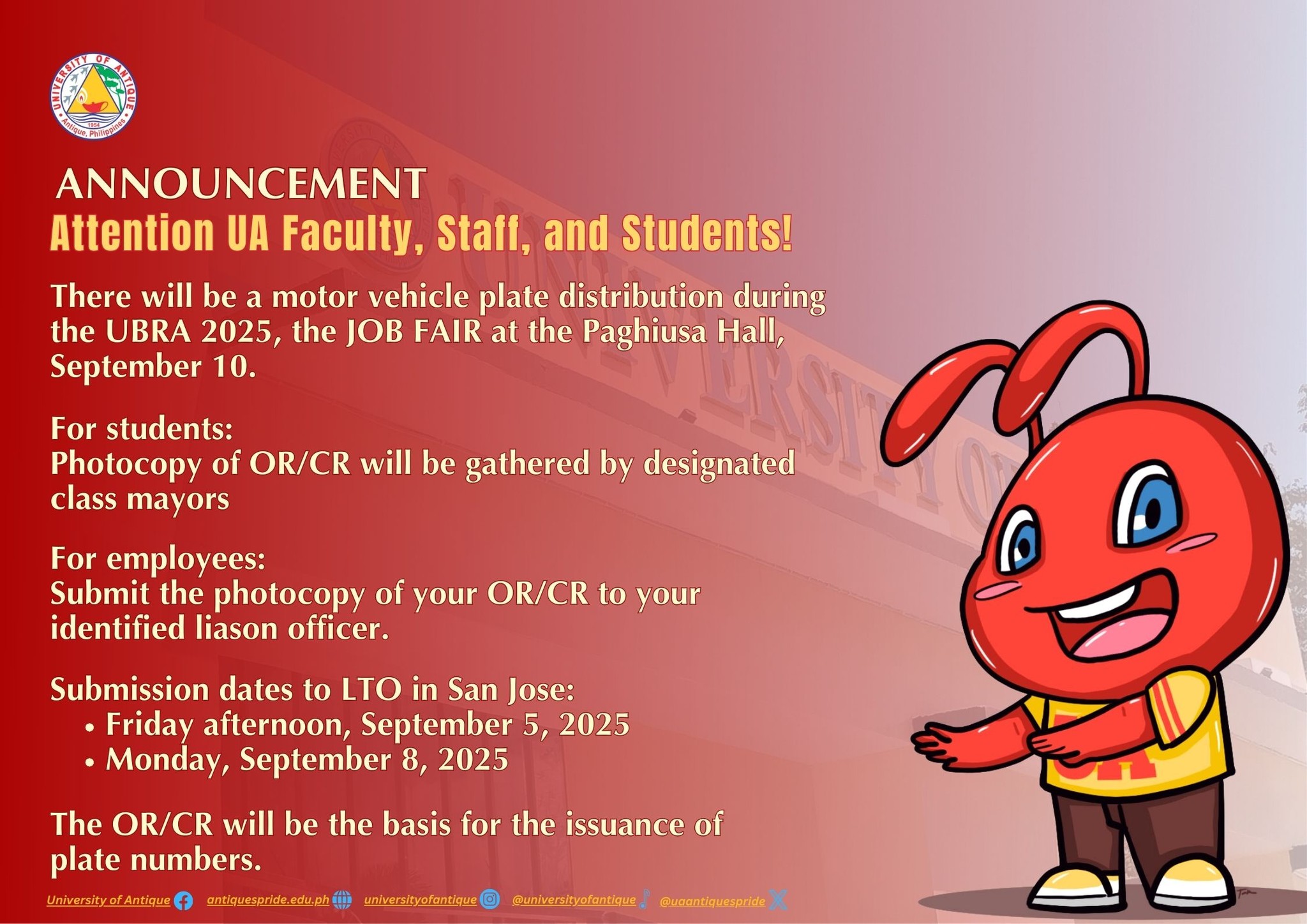 UNIVERSITY OF ANTIQUE
1954
Antique, Philippines

ANNOUNCEMENT
Attention UA Faculty, Staff, and Students!

There will be a motor vehicle plate distribution during the UBRA 2025, the JOB FAIR at the Paghiusa Hall, September 10.

For students:
Photocopy of OR/CR will be gathered by designated class mayors

For employees:
Submit the photocopy of your OR/CR to your identified liason officer.

Submission dates to LTO in San Jose:
• Friday afternoon, September 5, 2025
• Monday, September 8, 2025

The OR/CR will be the basis for the issuance of plate numbers.

University of Antique antiquespride.edu.ph universityofantique @universityofantique @uaantiquespride